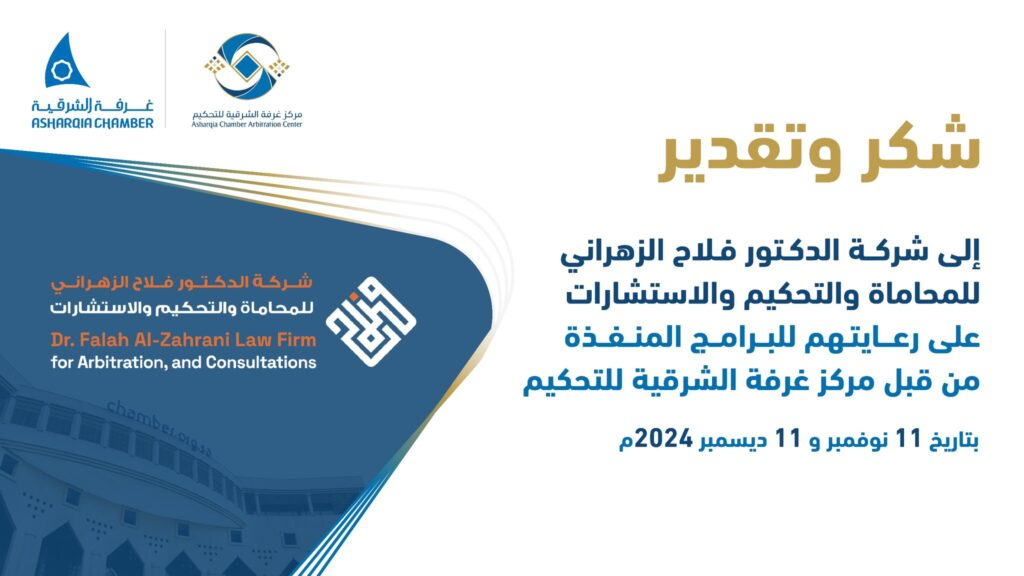 غرفة الشرقية
ASHARQIA CHAMBER

مركز غرفة الشرقية للتحكيم
Asharqia Chamber Arbitration Center

شكر وتقدير

إلى شركة الدكتور فلاح الزهراني للمحاماة والتحكيم والاستشارات
على رعايتهم للبرامج المنفذة من قبل مركز غرفة الشرقية للتحكيم

بتاريخ 11 نوفمبر و 11 ديسمبر 2024م

شركة الدكتور فلاح الزهراني
للمحاماة والتحكيم والاستشارات
Dr. Falah Al-Zahrani Law Firm
for Arbitration, and Consultations

chamber.org.sa